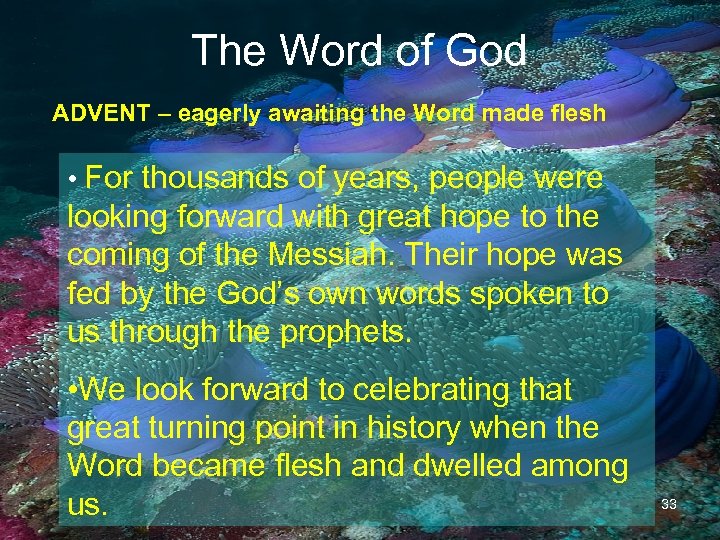 The Word of God

ADVENT – eagerly awaiting the Word made flesh

• For thousands of years, people were looking forward with great hope to the coming of the Messiah. Their hope was fed by the God's own words spoken to us through the prophets.

•We look forward to celebrating that great turning point in history when the Word became flesh and dwelled among us.

33